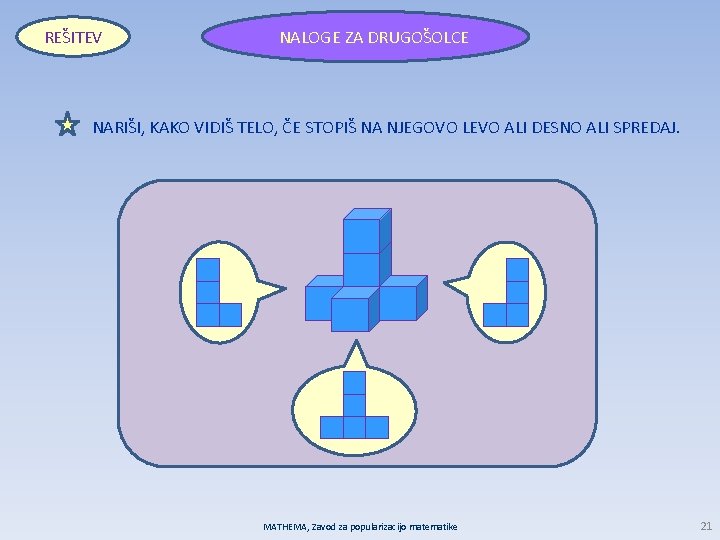 REŠITEV

NALOGE ZA DRUGOŠOLCE

NARIŠI, KAKO VIDIŠ TELO, ČE STOPIŠ NA NJEGOVO LEVO ALI DESNO ALI SPREDAJ.

MATHEMA, Zavod za popularizacijo matematike

21